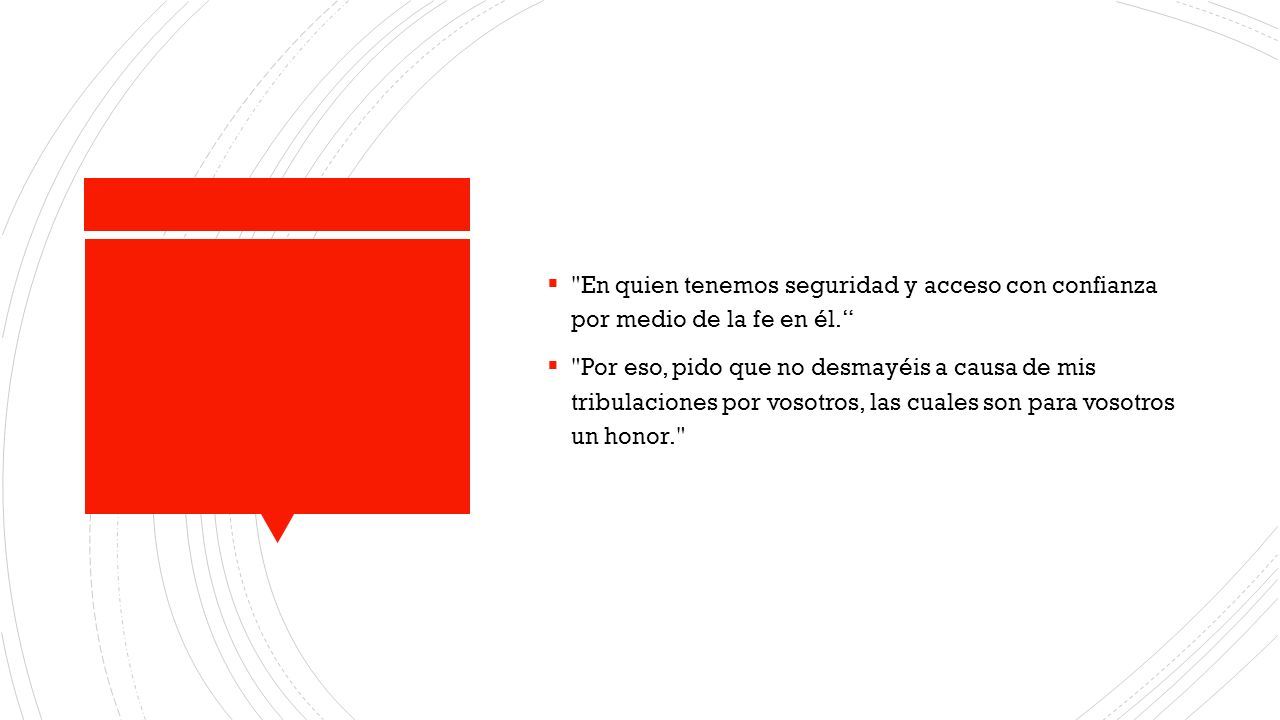 "En quien tenemos seguridad y acceso con confianza por medio de la fe en él.“

"Por eso, pido que no desmayéis a causa de mis tribulaciones por vosotros, las cuales son para vosotros un honor."